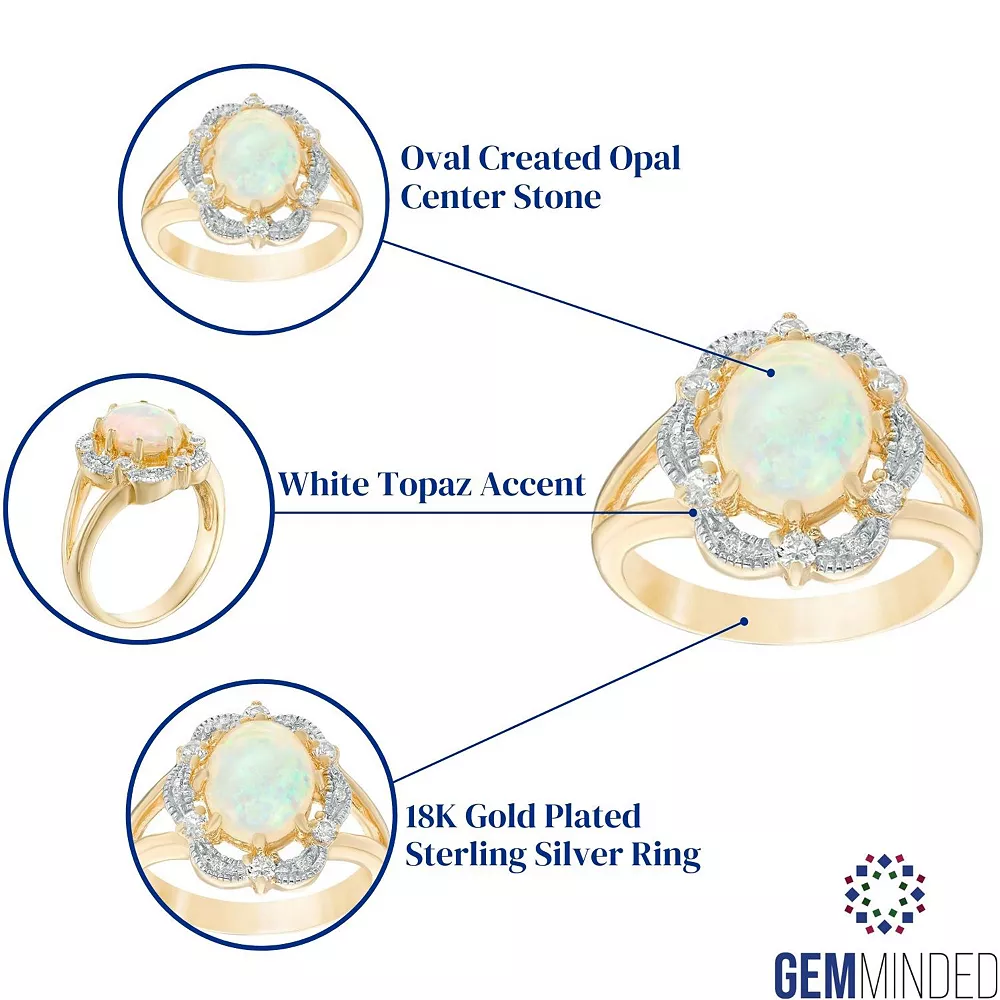 Oval Created Opal Center Stone

White Topaz Accent

18K Gold Plated Sterling Silver Ring

GEMMINDED